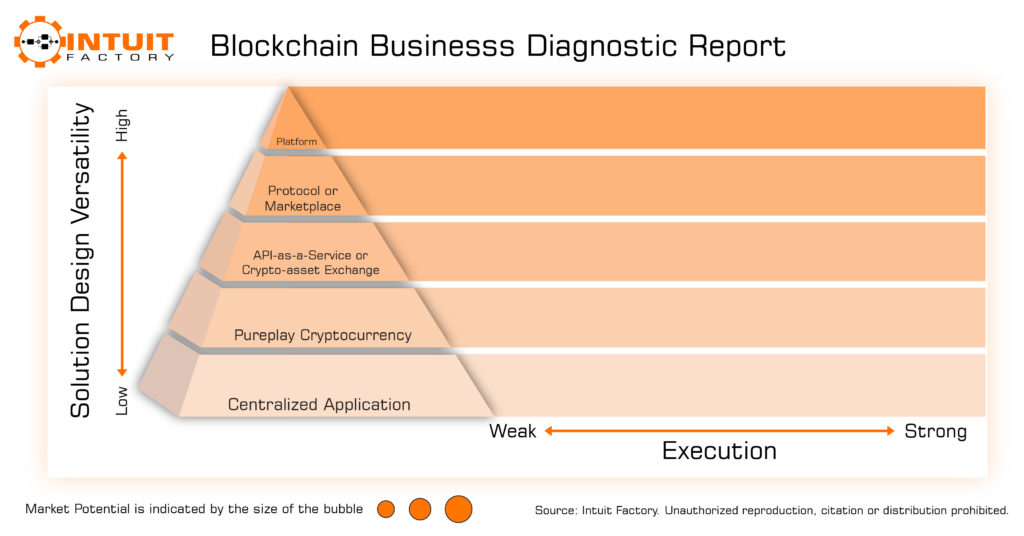 INTUIT FACTORY

Blockchain Businesss Diagnostic Report

Solution Design Versatility

High

Low

Platform

Protocol or Marketplace

API-as-a-Service or Crypto-asset Exchange

Pureplay Cryptocurrency

Centralized Application

Weak

Strong

Execution

Market Potential is indicated by the size of the bubble

Source: Intuit Factory. Unauthorized reproduction, citation or distribution prohibited.